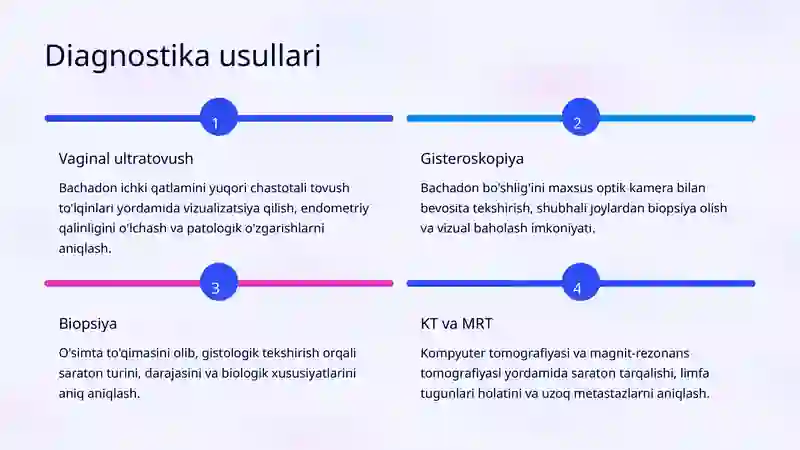 Diagnostika usullari

1

Vaginal ultratovush

Bachadon ichki qatlamini yuqori chastotali tovush to'lqinlari yordamida vizualizatsiya qilish, endometriy qalinligini o'lchash va patologik o'zgarishlarni aniqlash.

2

Gisteroskopiya

Bachadon bo'shlig'ini maxsus optik kamera bilan bevosita tekshirish, shubhali joylardan biopsiya olish va vizual baholash imkoniyati.

3

Biopsiya

O'simta to'qimasini olib, gistologik tekshirish orqali saraton turini, darajasini va biologik xususiyatlarini aniq aniqlash.

4

KT va MRT

Kompyuter tomografiyasi va magnit-rezonans tomografiyasi yordamida saraton tarqalishi, limfa tugunlari holatini va uzoq metastazlarni aniqlash.